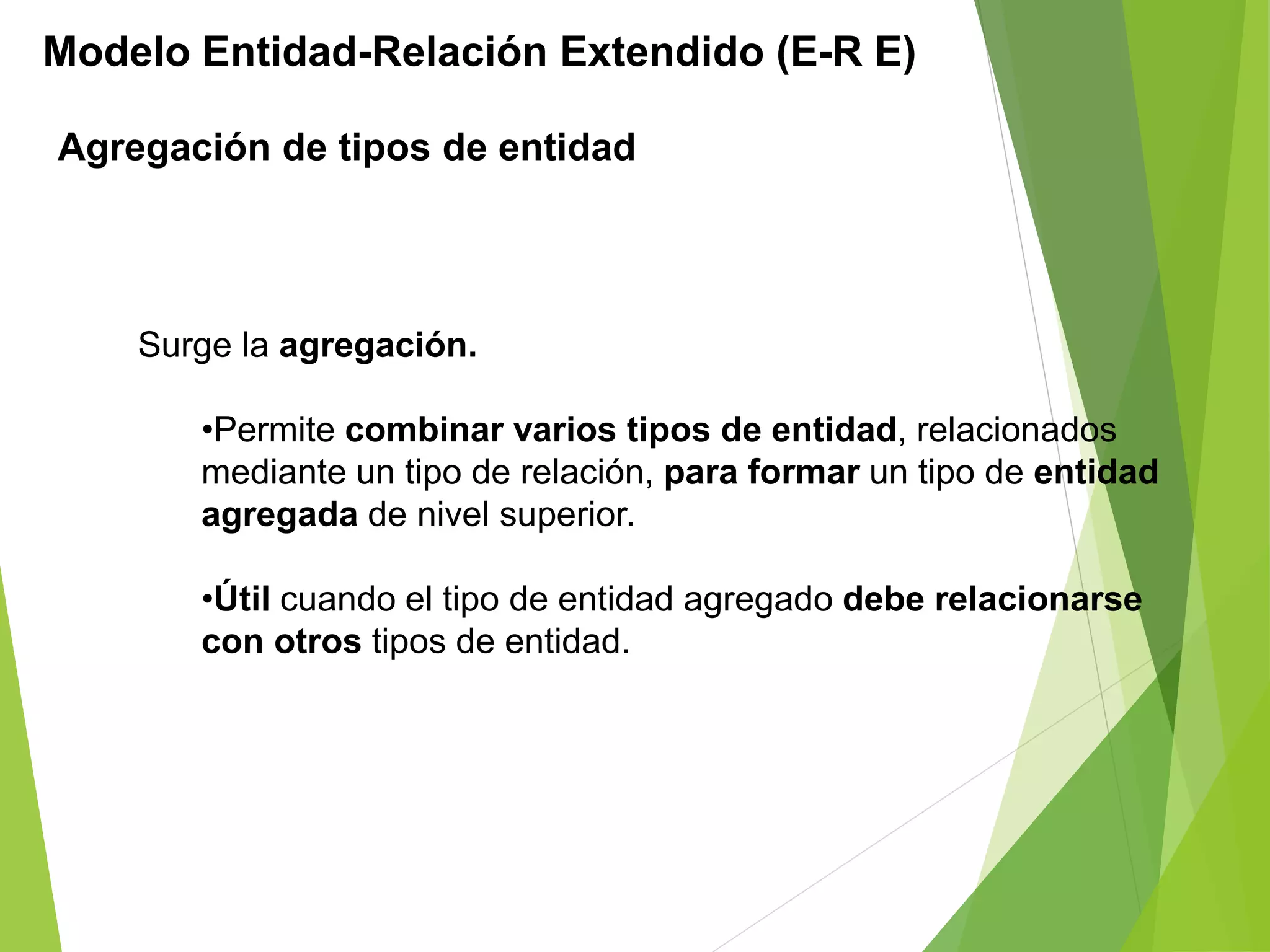 Modelo Entidad-Relación Extendido (E-R E)

Agregación de tipos de entidad

Surge la agregación.

•Permite combinar varios tipos de entidad, relacionados mediante un tipo de relación, para formar un tipo de entidad agregada de nivel superior.

•Útil cuando el tipo de entidad agregado debe relacionarse con otros tipos de entidad.